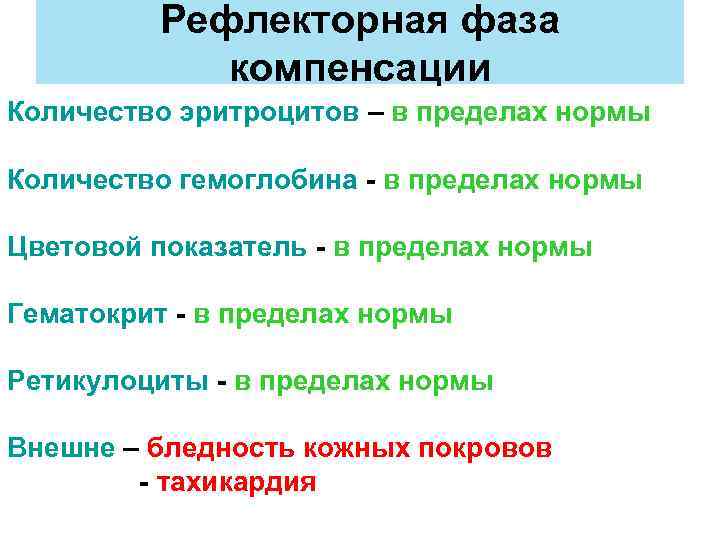 Рефлекторная фаза компенсации

Количество эритроцитов – в пределах нормы

Количество гемоглобина - в пределах нормы

Цветовой показатель - в пределах нормы

Гематокрит - в пределах нормы

Ретикулоциты - в пределах нормы

Внешне – бледность кожных покровов
- тахикардия